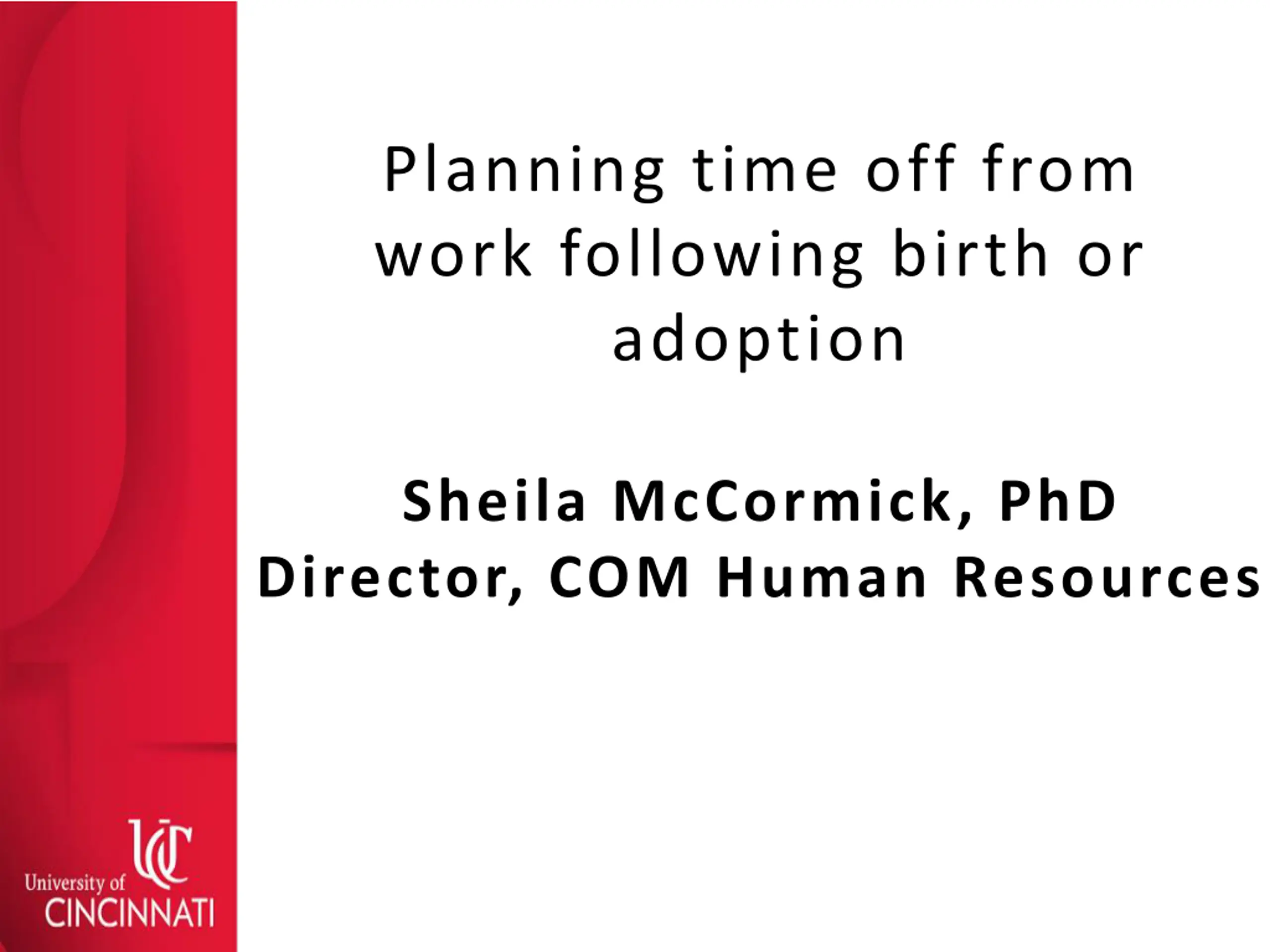 Planning time off from work following birth or adoption

Sheila McCormick, PhD
Director, COM Human Resources

UC
University of
CINCINNATI